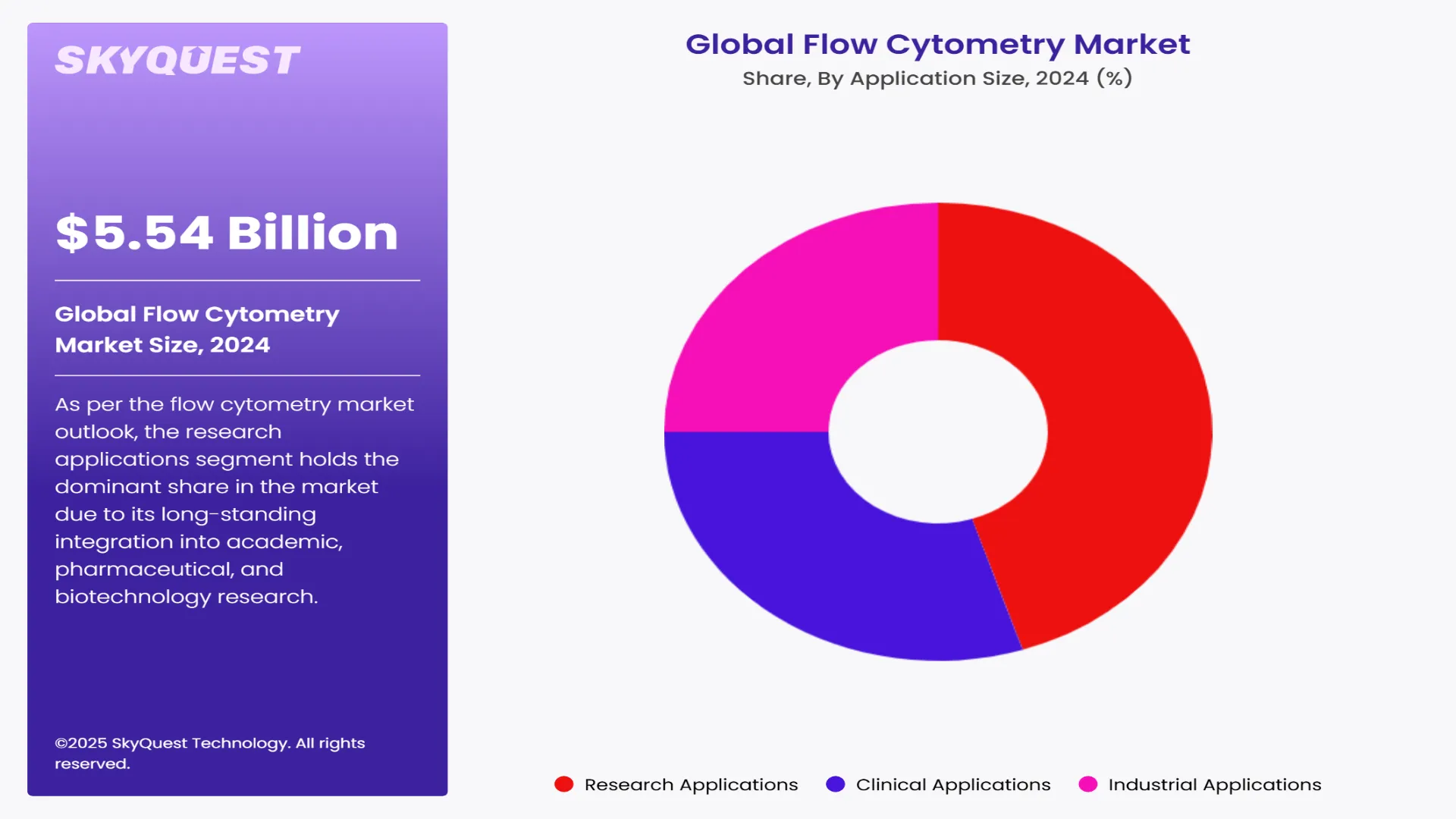 SKYQUEST

$5.54 Billion

Global Flow Cytometry Market Size, 2024

As per the flow cytometry market outlook, the research applications segment holds the dominant share in the market due to its long-standing integration into academic, pharmaceutical, and biotechnology research.

©2025 SkyQuest Technology. All rights reserved.

Global Flow Cytometry Market

Share, By Application Size, 2024 (%)

Research Applications
Clinical Applications
Industrial Applications